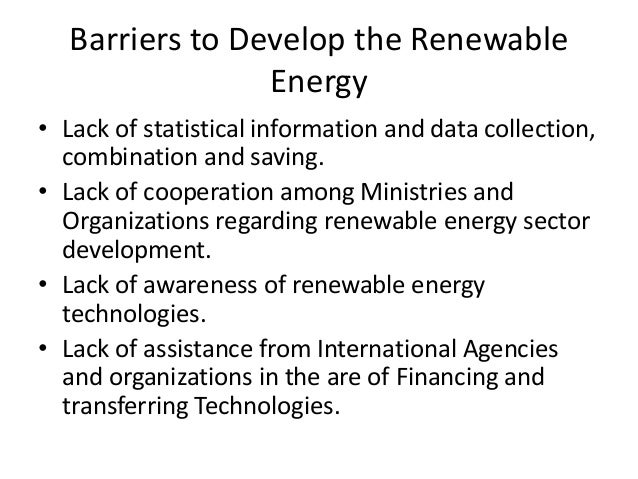 Barriers to Develop the Renewable Energy

• Lack of statistical information and data collection, combination and saving.
• Lack of cooperation among Ministries and Organizations regarding renewable energy sector development.
• Lack of awareness of renewable energy technologies.
• Lack of assistance from International Agencies and organizations in the are of Financing and transferring Technologies.